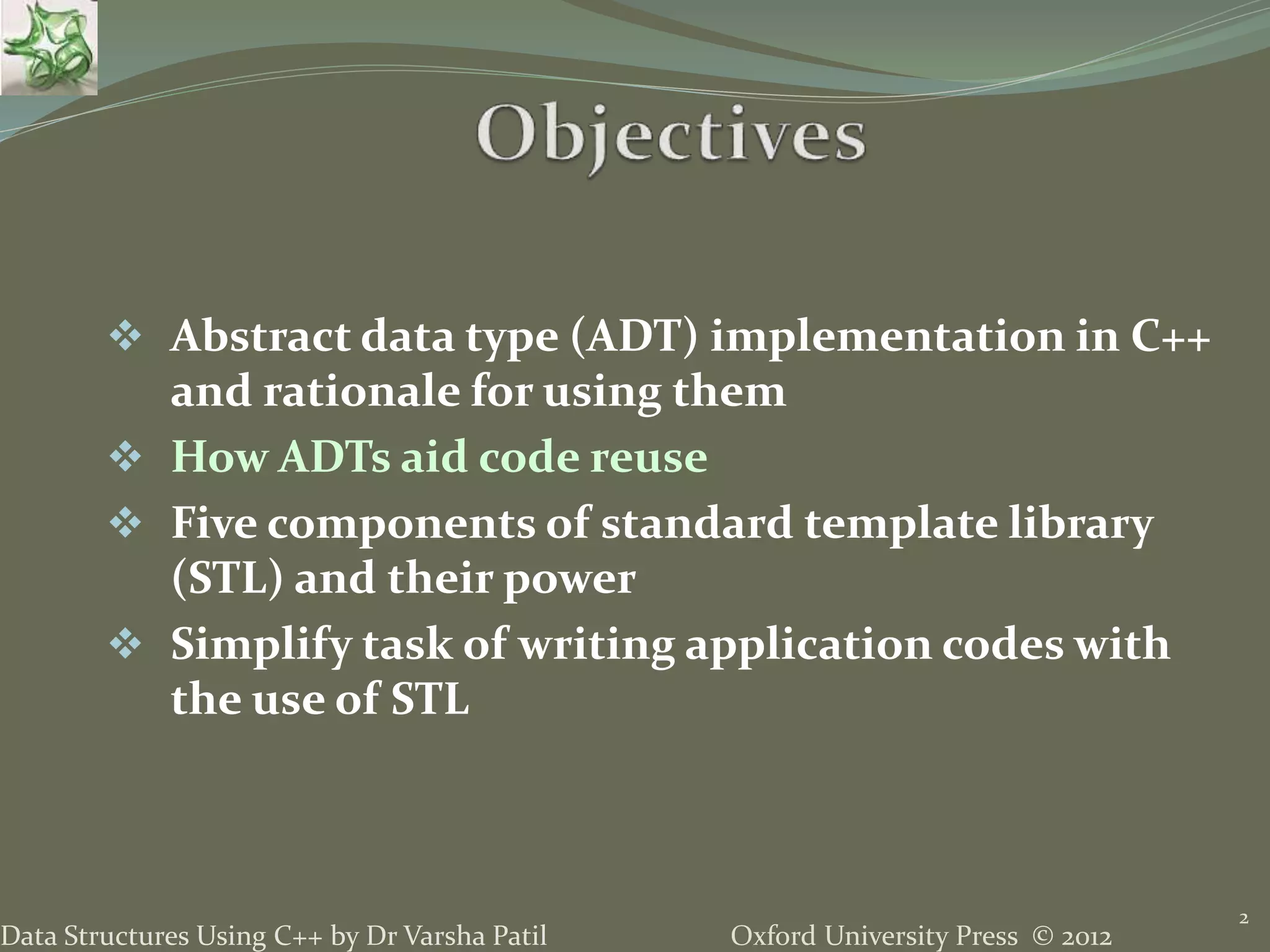 Objectives

❖ Abstract data type (ADT) implementation in C++ and rationale for using them

❖ How ADTs aid code reuse

❖ Five components of standard template library (STL) and their power

❖ Simplify task of writing application codes with the use of STL

Data Structures Using C++ by Dr Varsha Patil

Oxford University Press © 2012

2